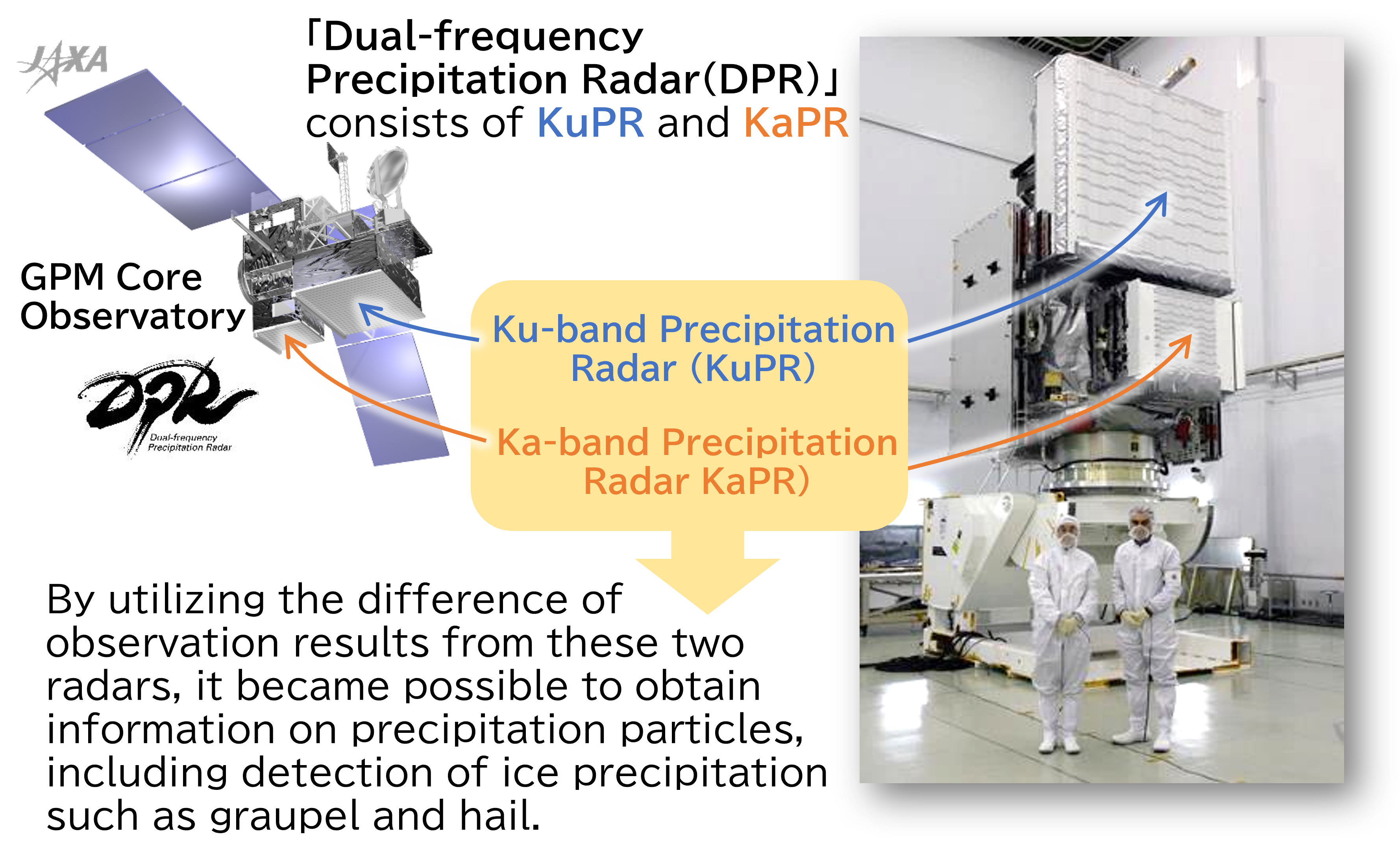 JAXA

「Dual-frequency Precipitation Radar(DPR)」 consists of KuPR and KaPR

GPM Core Observatory

DPR
Dual-frequency Precipitation Radar

Ku-band Precipitation Radar (KuPR)

Ka-band Precipitation Radar KaPR)

By utilizing the difference of observation results from these two radars, it became possible to obtain information on precipitation particles, including detection of ice precipitation such as graupel and hail.